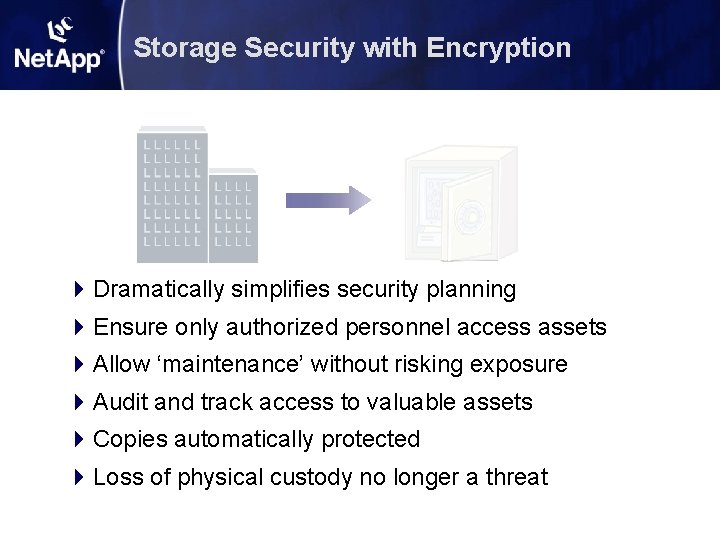 NetApp®

Storage Security with Encryption

Dramatically simplifies security planning

Ensure only authorized personnel access assets

Allow ‘maintenance’ without risking exposure

Audit and track access to valuable assets

Copies automatically protected

Loss of physical custody no longer a threat